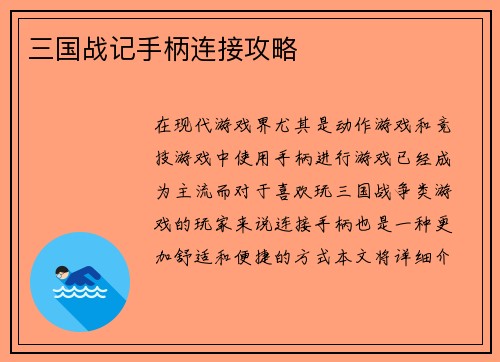 三国战记手柄连接攻略

在现代游戏界尤其是动作游戏和竞技游戏中使用手柄进行游戏已经成为主流而对于喜欢玩三国战争类游戏的玩家来说连接手柄也是一种更加舒适和便捷的方式本文将详细介